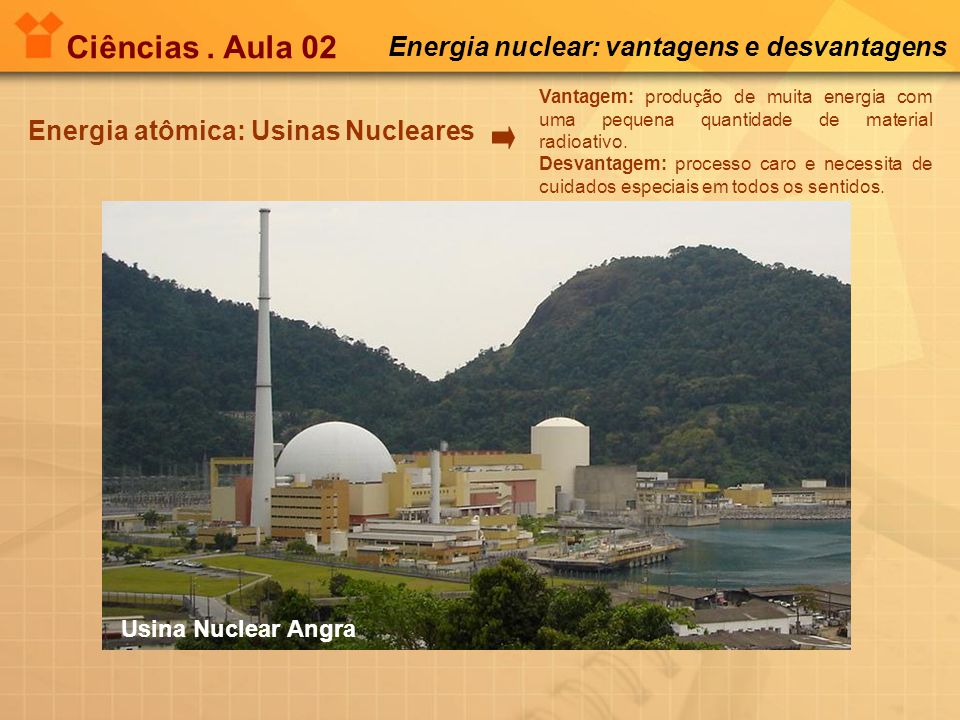 Ciências . Aula 02

Energia nuclear: vantagens e desvantagens

Energia atômica: Usinas Nucleares

Vantagem: produção de muita energia com uma pequena quantidade de material radioativo.
Desvantagem: processo caro e necessita de cuidados especiais em todos os sentidos.

Usina Nuclear Angra